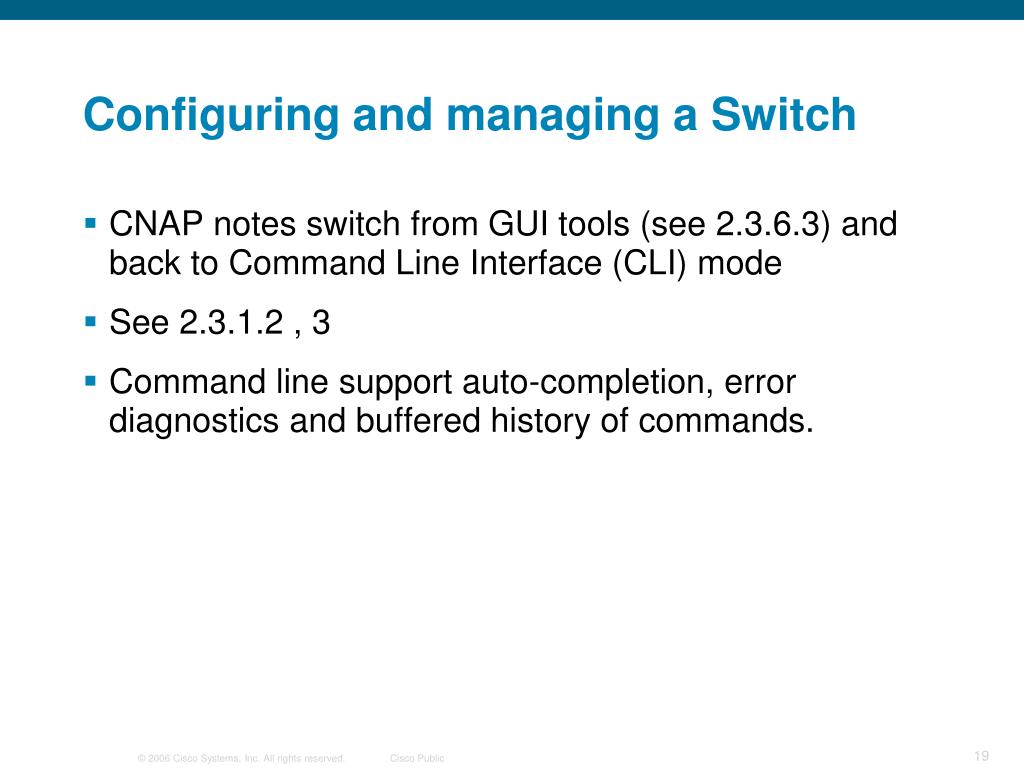 Configuring and managing a Switch

▪ CNAP notes switch from GUI tools (see 2.3.6.3) and back to Command Line Interface (CLI) mode

▪ See 2.3.1.2 , 3

▪ Command line support auto-completion, error diagnostics and buffered history of commands.

© 2006 Cisco Systems, Inc. All rights reserved. Cisco Public 19